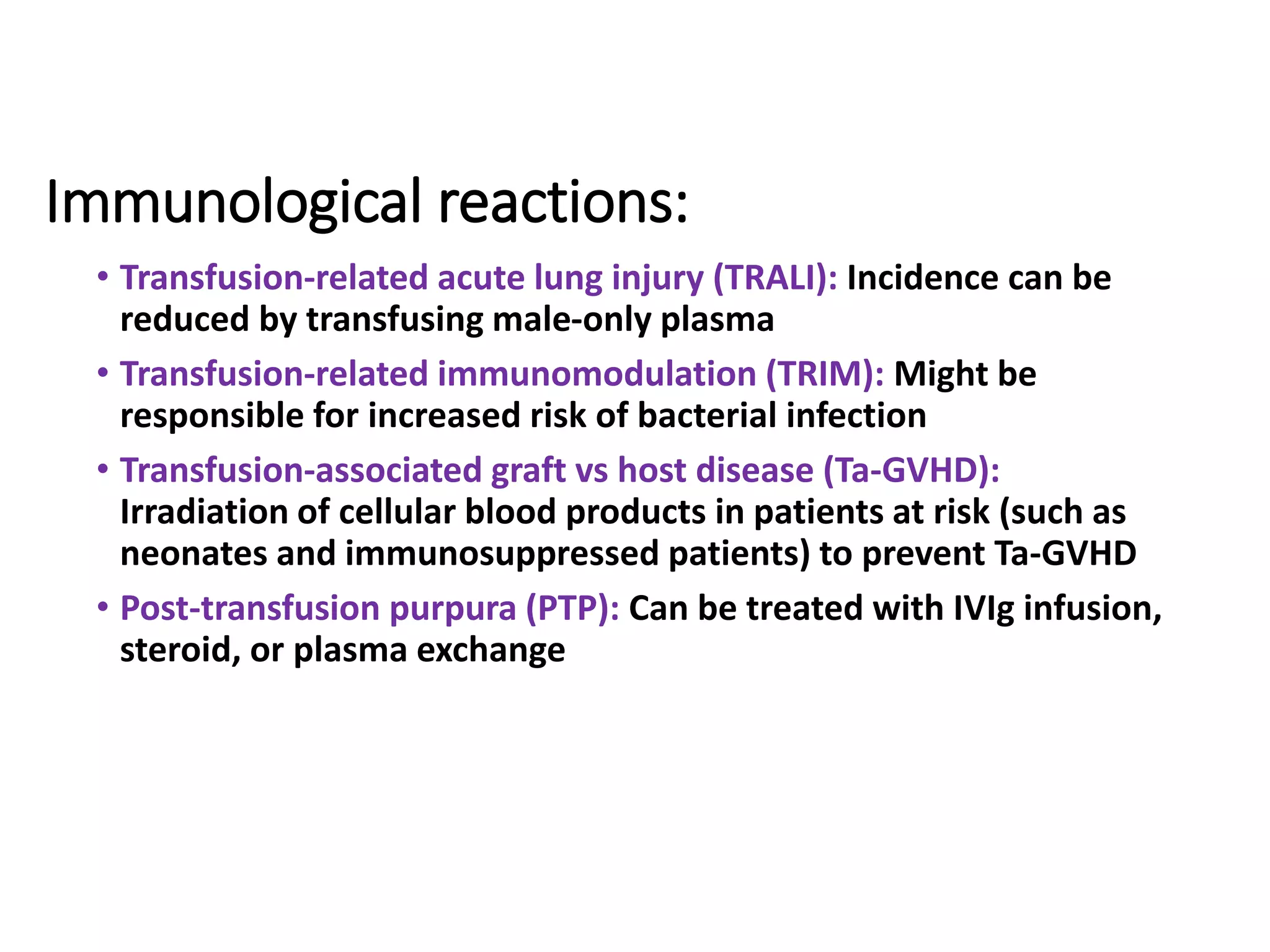 Immunological reactions:

• Transfusion-related acute lung injury (TRALI): Incidence can be reduced by transfusing male-only plasma

• Transfusion-related immunomodulation (TRIM): Might be responsible for increased risk of bacterial infection

• Transfusion-associated graft vs host disease (Ta-GVHD): Irradiation of cellular blood products in patients at risk (such as neonates and immunosuppressed patients) to prevent Ta-GVHD

• Post-transfusion purpura (PTP): Can be treated with IVIg infusion, steroid, or plasma exchange